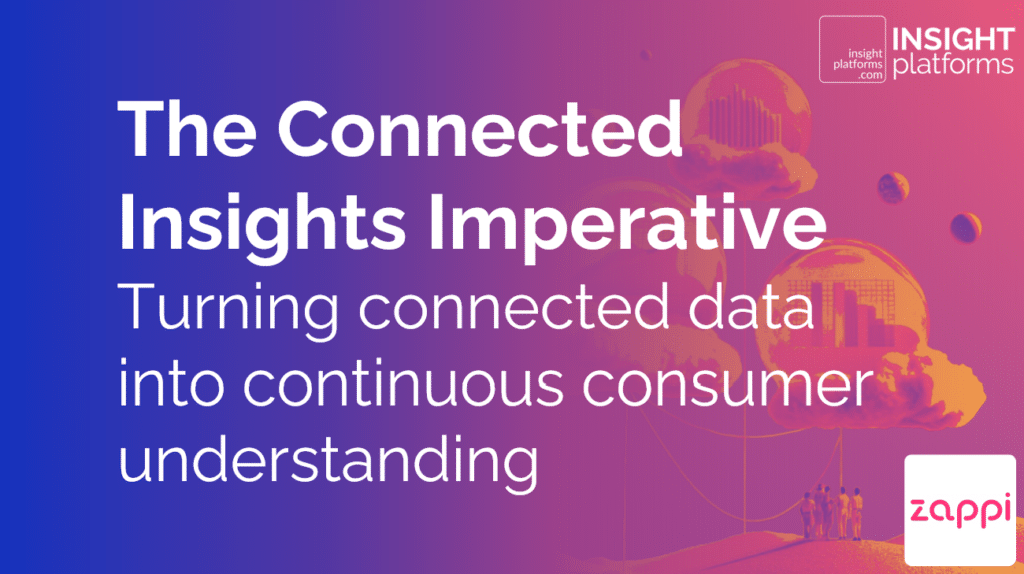 insight platforms .com INSIGHT platforms

The Connected Insights Imperative

Turning connected data into continuous consumer understanding

zappi